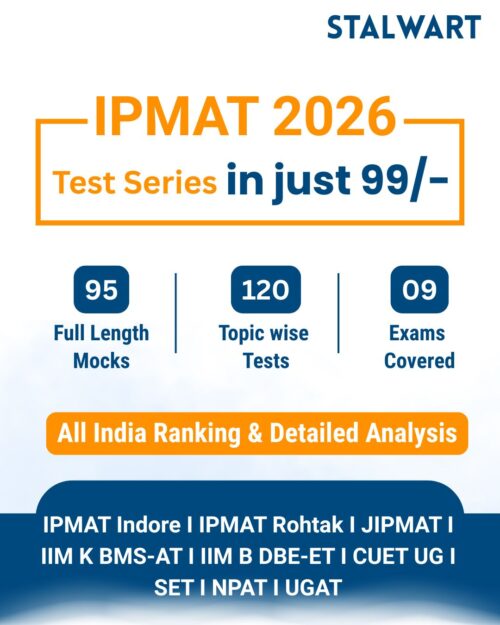 STALWART

IPMAT 2026

Test Series in just 99/-

95
Full Length Mocks

120
Topic wise Tests

09
Exams Covered

All India Ranking & Detailed Analysis

IPMAT Indore I IPMAT Rohtak I JIPMAT I IIM K BMS-AT I IIM B DBE-ET I CUET UG I SET I NPAT I UGAT